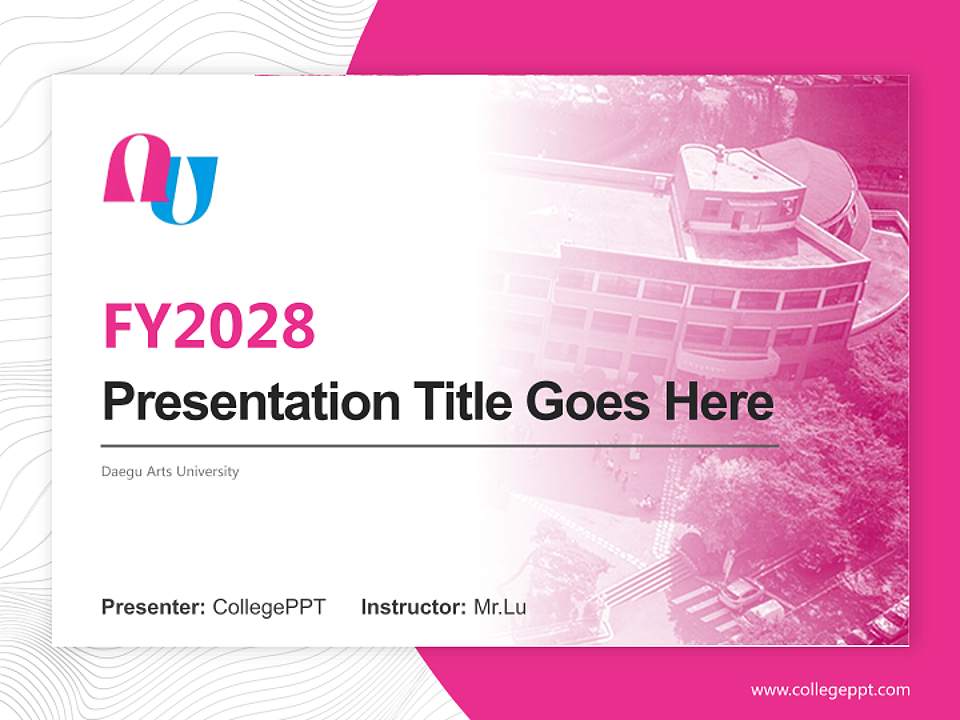 FY2028

Presentation Title Goes Here

Daegu Arts University

Presenter: CollegePPT Instructor: Mr.Lu

www.collegeppt.com